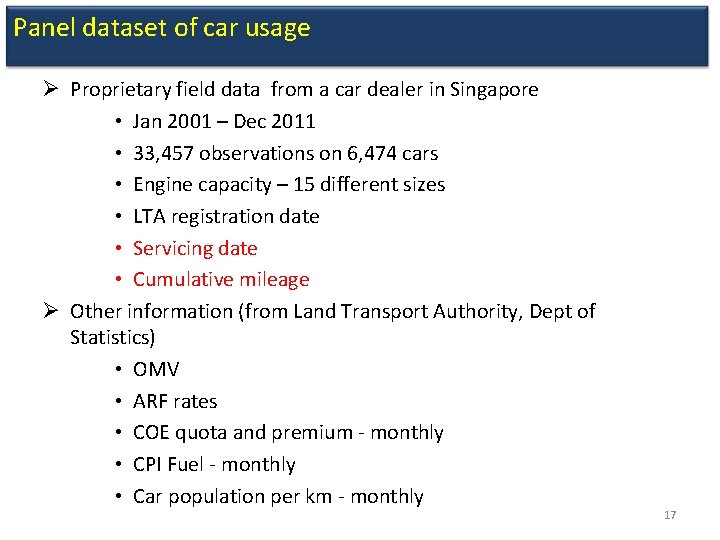 Panel dataset of car usage

➢ Proprietary field data from a car dealer in Singapore

• Jan 2001 – Dec 2011
• 33,457 observations on 6,474 cars
• Engine capacity – 15 different sizes
• LTA registration date
• Servicing date
• Cumulative mileage

➢ Other information (from Land Transport Authority, Dept of Statistics)

• OMV
• ARF rates
• COE quota and premium - monthly
• CPI Fuel - monthly
• Car population per km - monthly

17